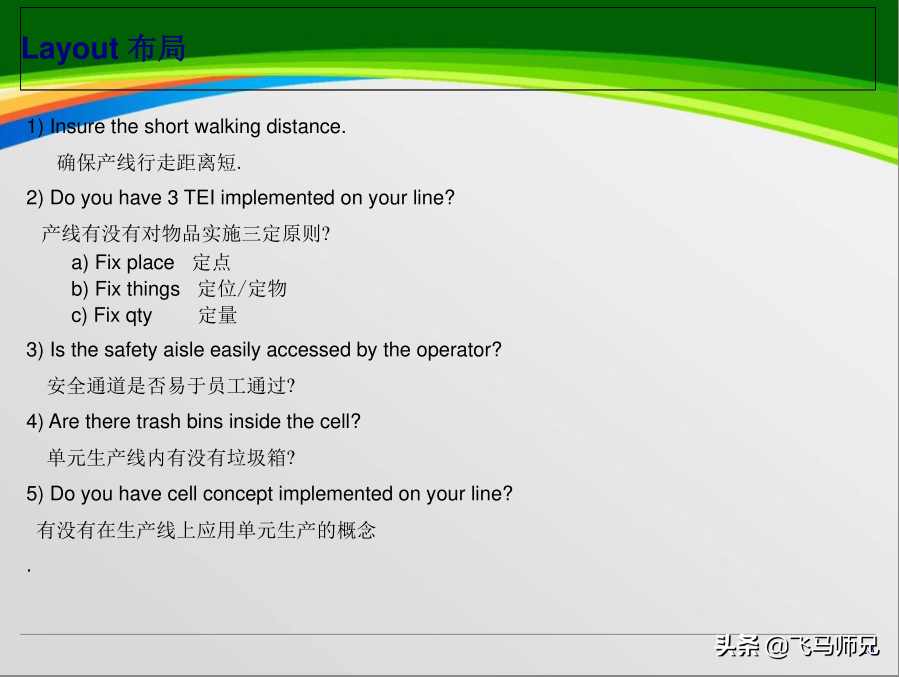 Layout 布局

1) Insure the short walking distance.

确保产线行走距离短.

2) Do you have 3 TEI implemented on your line?

产线有没有对物品实施三定原则?

a) Fix place 定点
b) Fix things 定位/定物
c) Fix qty 定量

3) Is the safety aisle easily accessed by the operator?

安全通道是否易于员工通过?

4) Are there trash bins inside the cell?

单元生产线内有没有垃圾箱?

5) Do you have cell concept implemented on your line?

有没有在生产线上应用单元生产的概念

.

头条 @飞马师兄